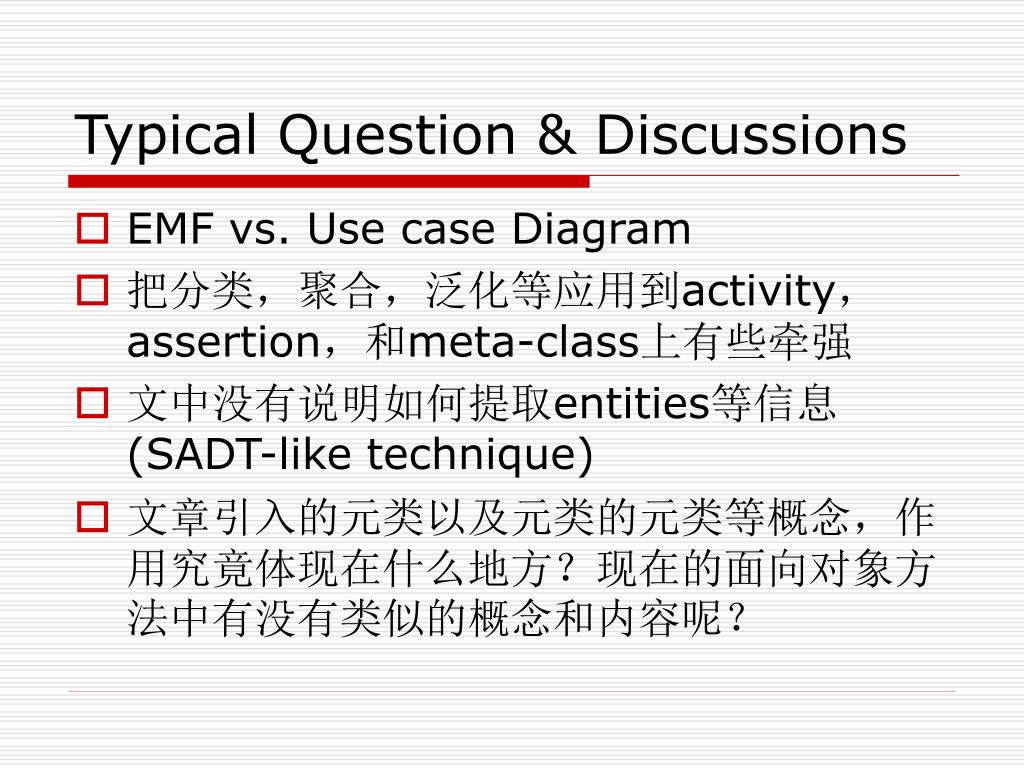 Typical Question & Discussions

EMF vs. Use case Diagram

把分类，聚合，泛化等应用到activity，assertion，和meta-class上有些牵强

文中没有说明如何提取entities等信息 (SADT-like technique)

文章引入的元类以及元类的元类等概念，作用究竟体现在什么地方？现在的面向对象方法中有没有类似的概念和内容呢？